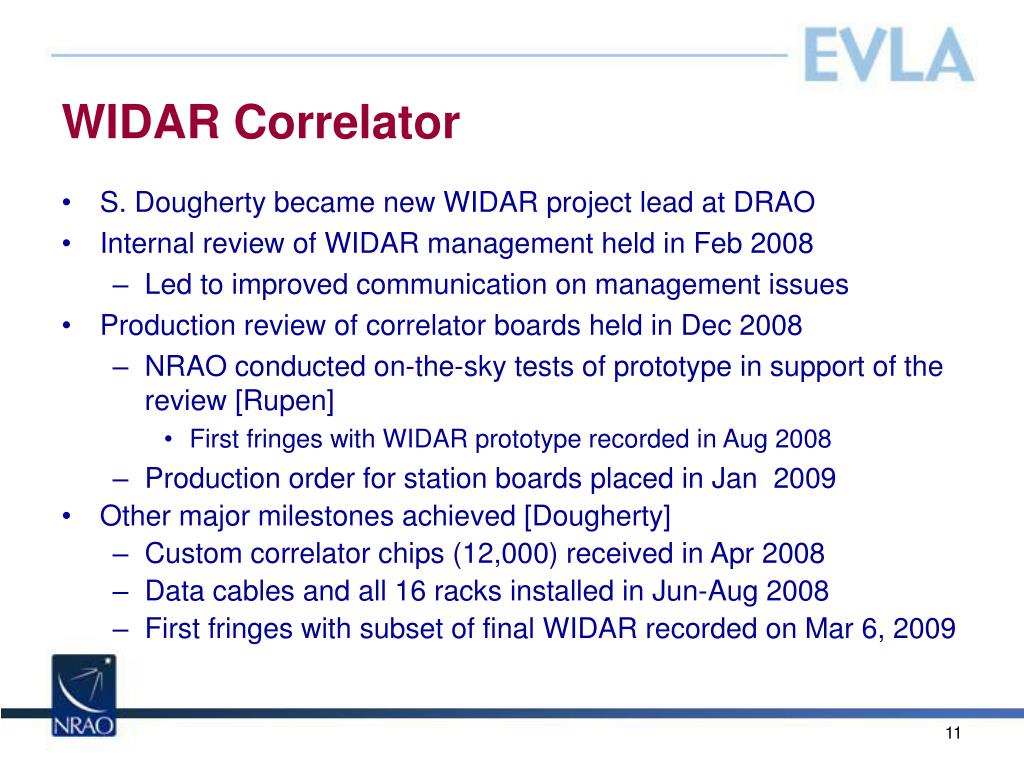 EVLA

WIDAR Correlator

• S. Dougherty became new WIDAR project lead at DRAO
• Internal review of WIDAR management held in Feb 2008
– Led to improved communication on management issues
• Production review of correlator boards held in Dec 2008
– NRAO conducted on-the-sky tests of prototype in support of the review [Rupen]
• First fringes with WIDAR prototype recorded in Aug 2008
– Production order for station boards placed in Jan 2009
• Other major milestones achieved [Dougherty]
– Custom correlator chips (12,000) received in Apr 2008
– Data cables and all 16 racks installed in Jun-Aug 2008
– First fringes with subset of final WIDAR recorded on Mar 6, 2009

NRAO

11